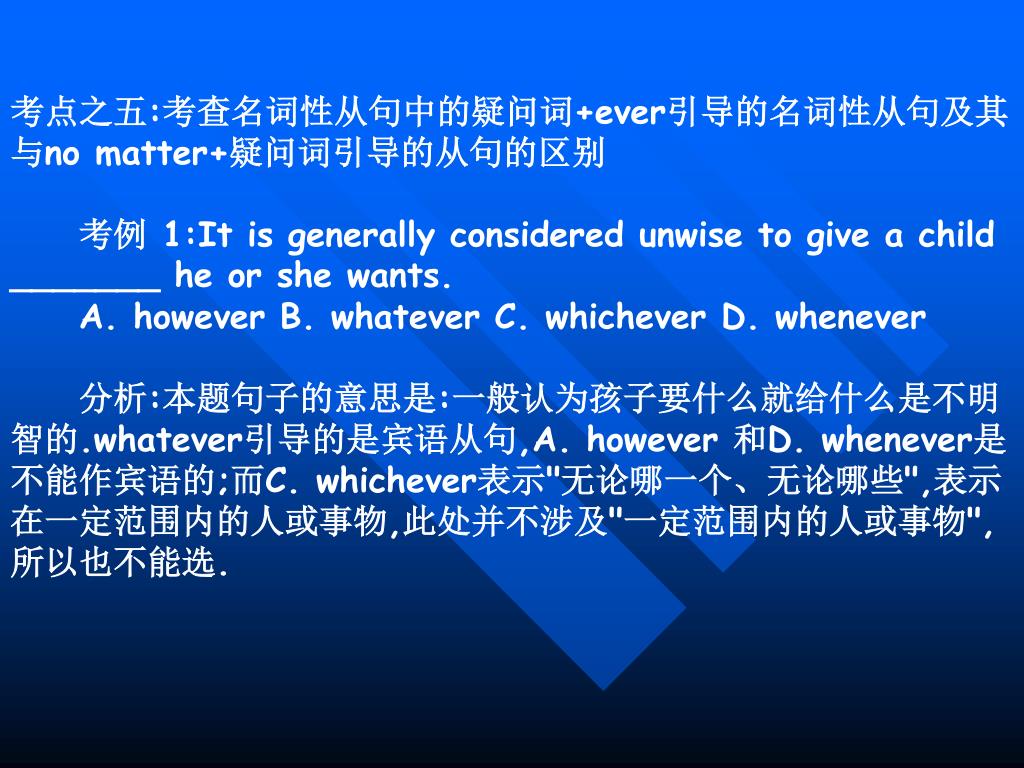 考点之五:考查名词性从句中的疑问词+ever引导的名词性从句及其与no matter+疑问词引导的从句的区别

考例 1:It is generally considered unwise to give a child _______ he or she wants.
A. however B. whatever C. whichever D. whenever

分析:本题句子的意思是:一般认为孩子要什么就给什么是不明智的.whatever引导的是宾语从句,A. however 和D. whenever是不能作宾语的;而C. whichever表示"无论哪一个、无论哪些",表示在一定范围内的人或事物,此处并不涉及"一定范围内的人或事物",所以也不能选.